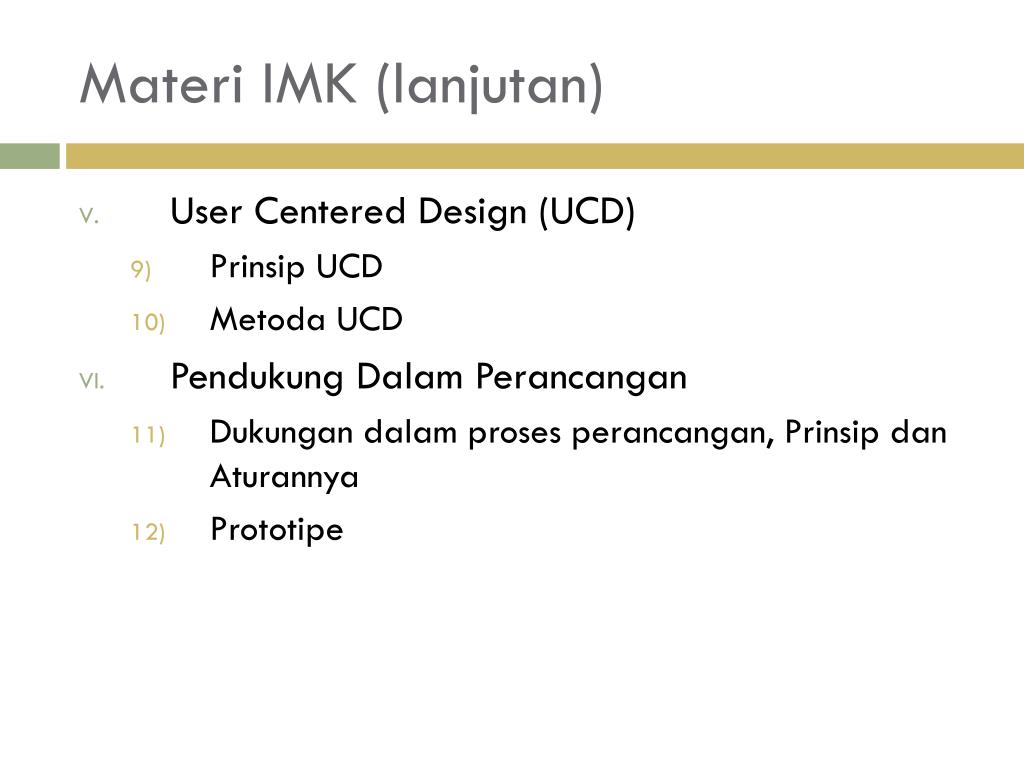 Materi IMK (lanjutan)

V. User Centered Design (UCD)

9) Prinsip UCD

10) Metoda UCD

VI. Pendukung Dalam Perancangan

11) Dukungan dalam proses perancangan, Prinsip dan Aturannya

12) Prototipe